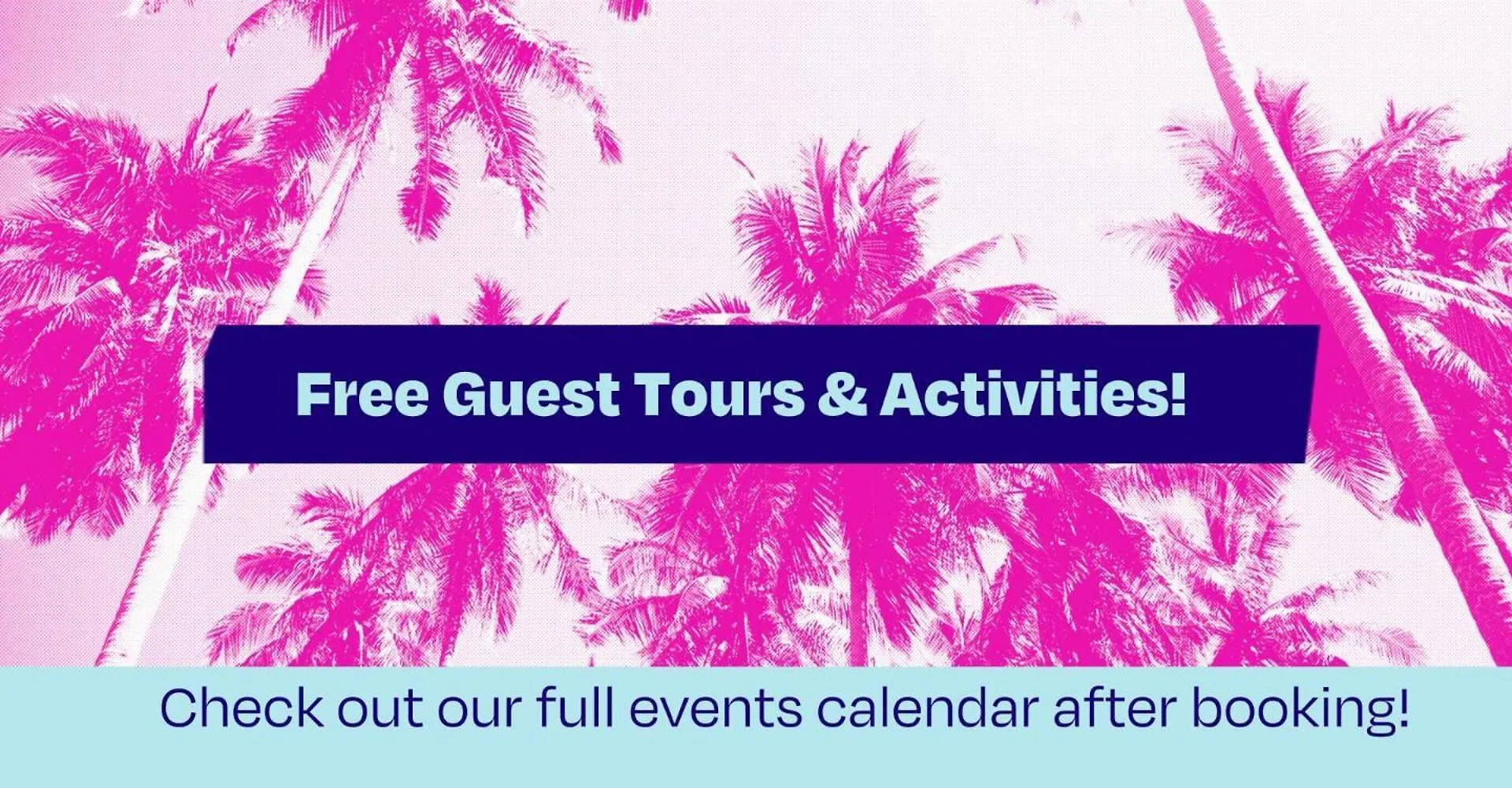 Free Guest Tours & Activities!

Check out our full events calendar after booking!